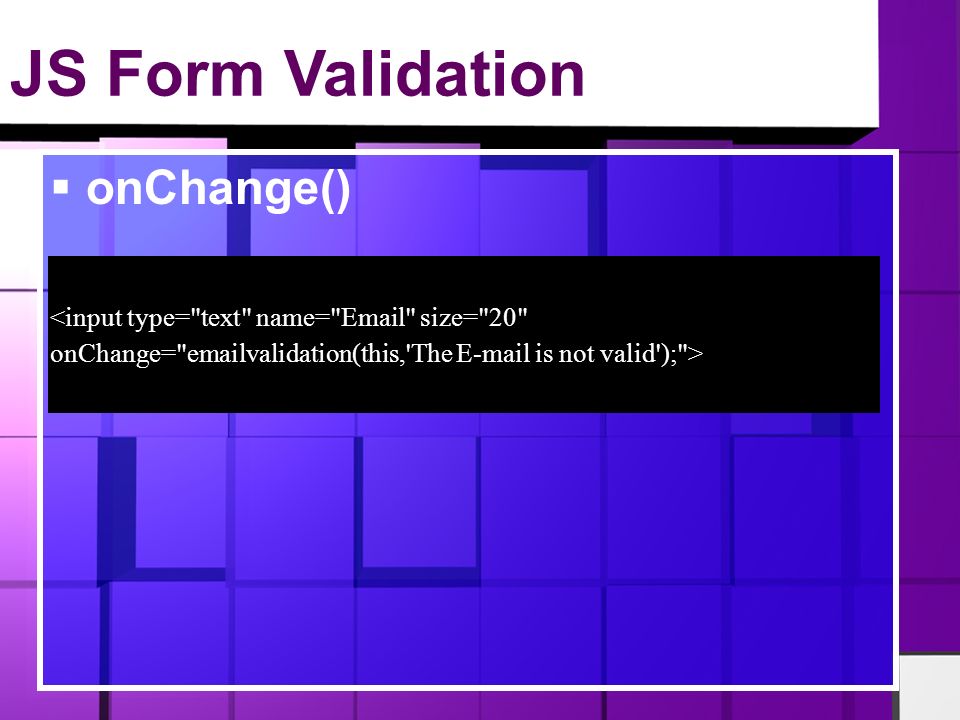 JS Form Validation

▪ onChange()

<input type="text" name="Email" size="20"
onChange="emailvalidation(this,'The E-mail is not valid');">